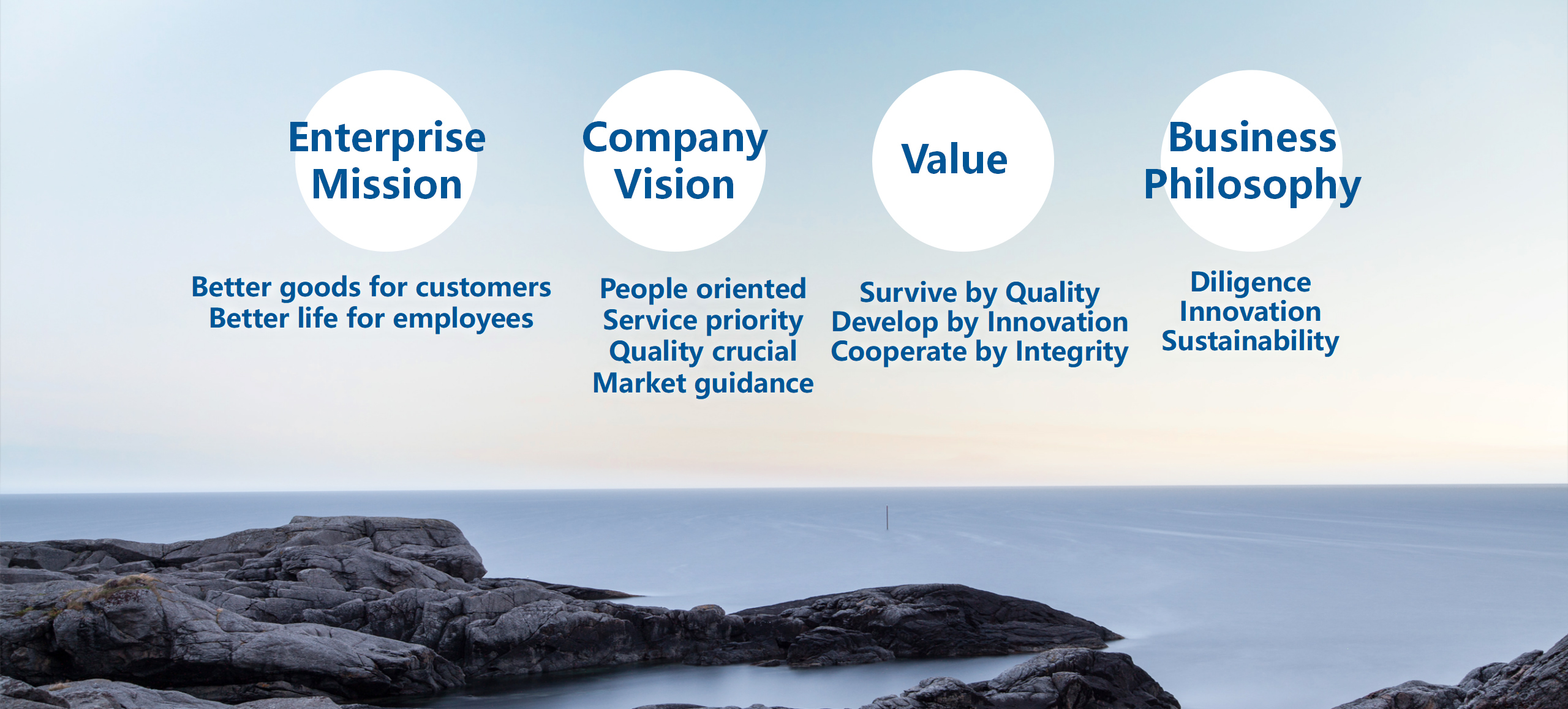 Enterprise Mission

Better goods for customers
Better life for employees

Company Vision

People oriented
Service priority
Quality crucial
Market guidance

Value

Survive by Quality
Develop by Innovation
Cooperate by Integrity

Business Philosophy

Diligence
Innovation
Sustainability